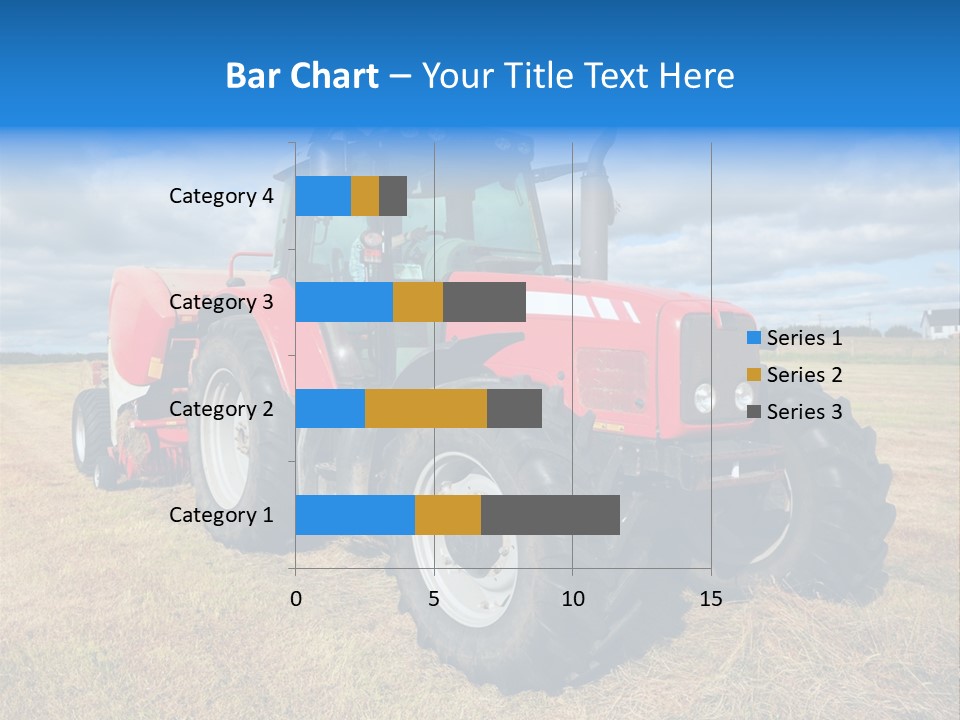 Bar Chart – Your Title Text Here

Category 4
Category 3
Category 2
Category 1

0
5
10
15

Series 1
Series 2
Series 3